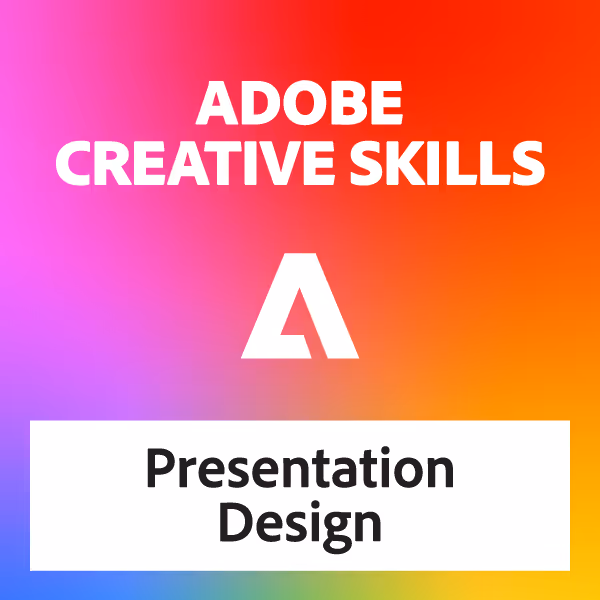 ADOBE
CREATIVE SKILLS

Presentation
Design